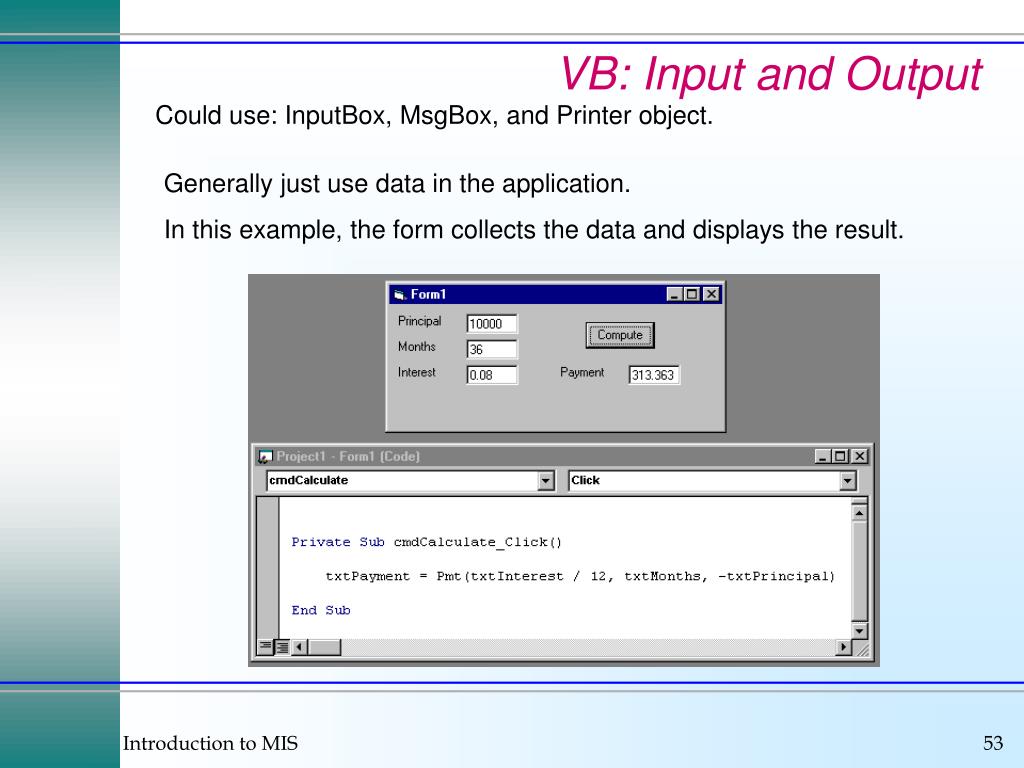 VB: Input and Output

Could use: InputBox, MsgBox, and Printer object.

Generally just use data in the application.

In this example, the form collects the data and displays the result.

Form1

Principal 10000

Months 36

Interest 0.08

Compute

Payment 313.363

Project1 - Form1 (Code)

cmdCalculate

Click

Private Sub cmdCalculate_Click()

txtPayment = Pmt(txtInterest / 12, txtMonths, -txtPrincipal)

End Sub

Introduction to MIS

53